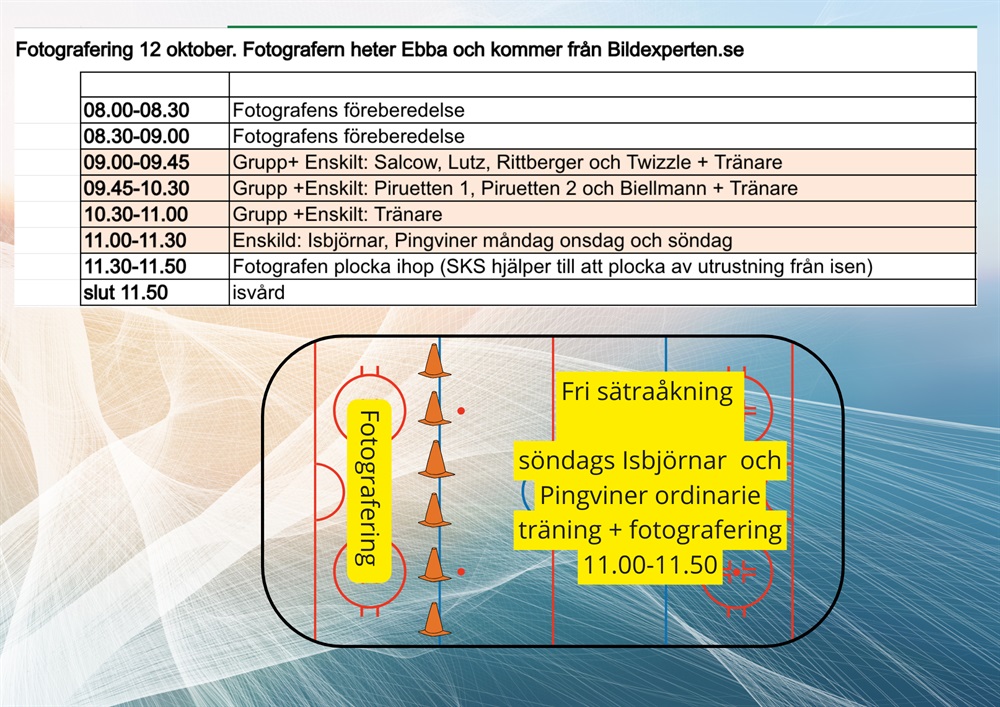 Fotografering 12 oktober. Fotografern heter Ebba och kommer från Bildexperten.se

| | |
|---|---|
| 08.00-08.30 | Fotografens föreberedelse |
| 08.30-09.00 | Fotografens föreberedelse |
| 09.00-09.45 | Grupp+ Enskilt: Salcow, Lutz, Rittberger och Twizzle + Tränare |
| 09.45-10.30 | Grupp +Enskilt: Piruetten 1, Piruetten 2 och Biellmann + Tränare |
| 10.30-11.00 | Grupp +Enskilt: Tränare |
| 11.00-11.30 | Enskild: Isbjörnar, Pingviner måndag onsdag och söndag |
| 11.30-11.50 | Fotografen plocka ihop (SKS hjälper till att plocka av utrustning från isen) |
| slut 11.50 | isvård |

Fotografering

Fri sätraåkning

söndags Isbjörnar och Pingviner ordinarie träning + fotografering 11.00-11.50